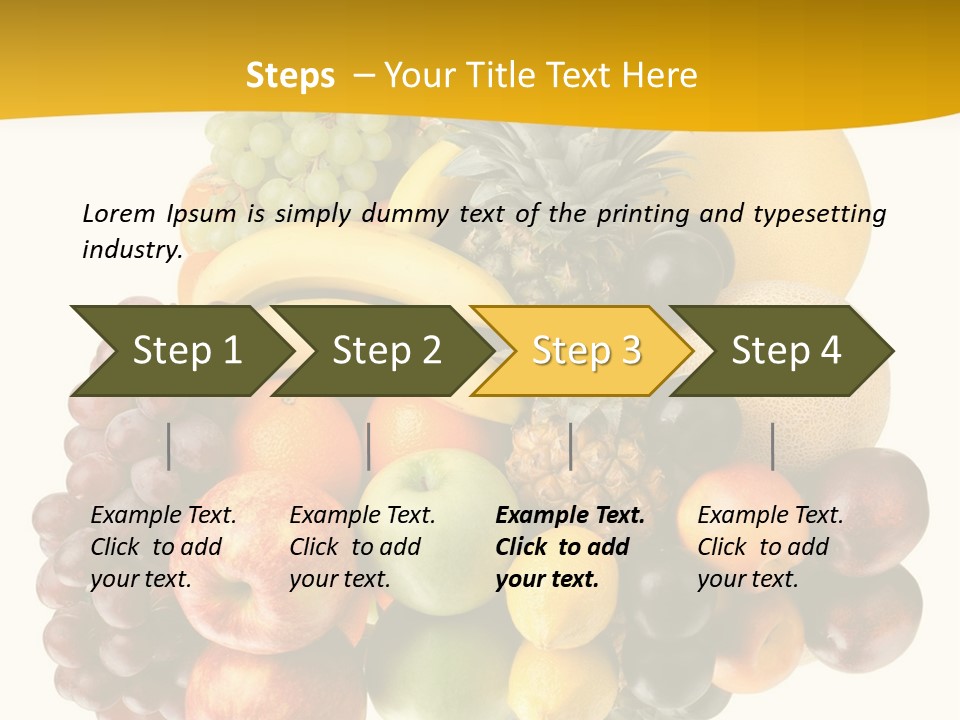 Steps – Your Title Text Here

Lorem Ipsum is simply dummy text of the printing and typesetting industry.

Step 1

Step 2

Step 3

Step 4

Example Text. Click to add your text.

Example Text. Click to add your text.

Example Text. Click to add your text.

Example Text. Click to add your text.